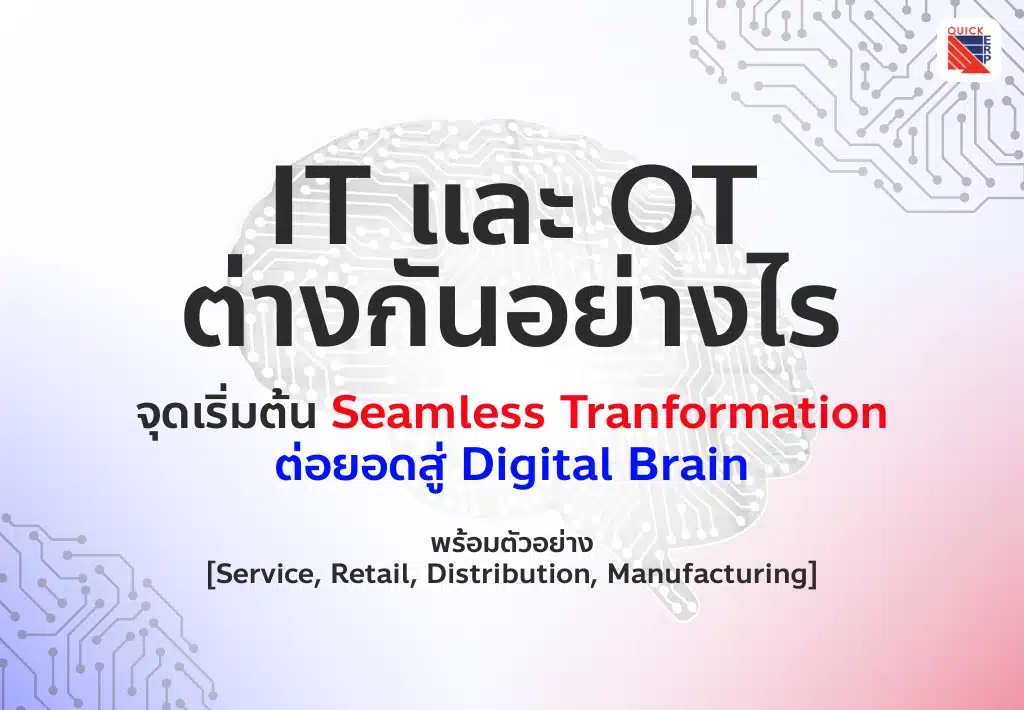 QUICK ERP

IT และ OT ต่างกันอย่างไร

จุดเริ่มต้น Seamless Tranformation ต่อยอดสู่ Digital Brain

พร้อมตัวอย่าง [Service, Retail, Distribution, Manufacturing]